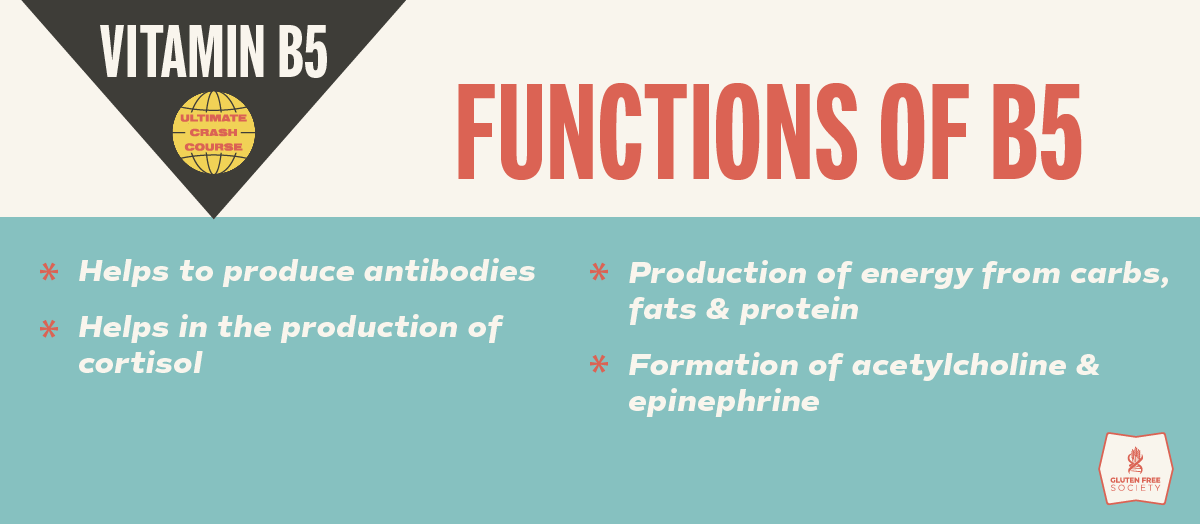 VITAMIN B5

ULTIMATE CRASH COURSE

FUNCTIONS OF B5

* Helps to produce antibodies

* Helps in the production of cortisol

* Production of energy from carbs, fats & protein

* Formation of acetylcholine & epinephrine

GLUTEN FREE SOCIETY